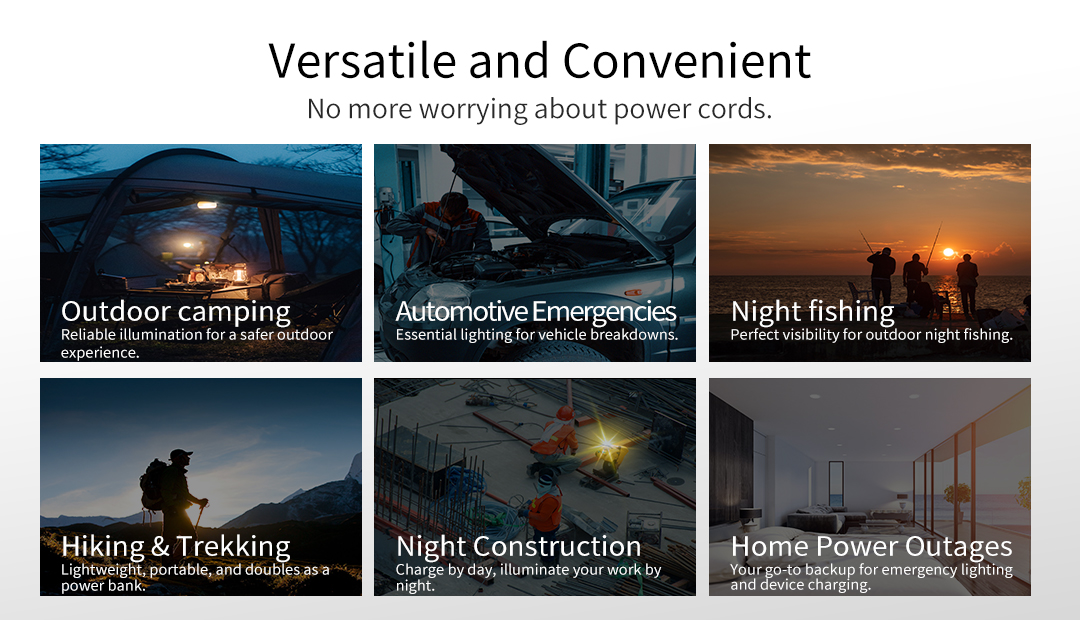 Versatile and Convenient
No more worrying about power cords.

Outdoor camping
Reliable illumination for a safer outdoor experience.

Automotive Emergencies
Essential lighting for vehicle breakdowns.

Night fishing
Perfect visibility for outdoor night fishing.

Hiking & Trekking
Lightweight, portable, and doubles as a power bank.

Night Construction
Charge by day, illuminate your work by night.

Home Power Outages
Your go-to backup for emergency lighting and device charging.